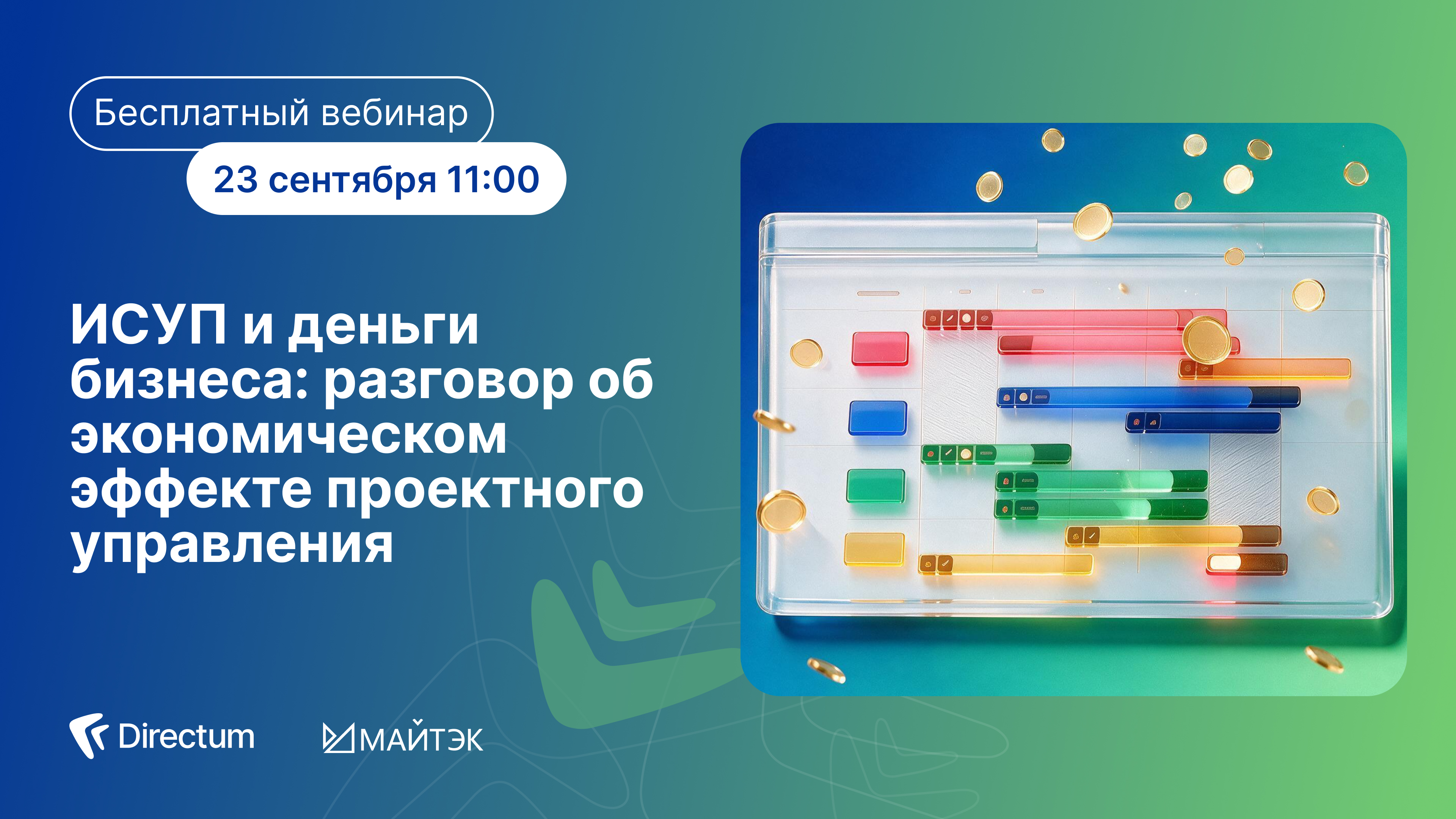 Бесплатный вебинар

23 сентября 11:00

ИСУП и деньги бизнеса: разговор об экономическом эффекте проектного управления

Directum

МАЙТЭК